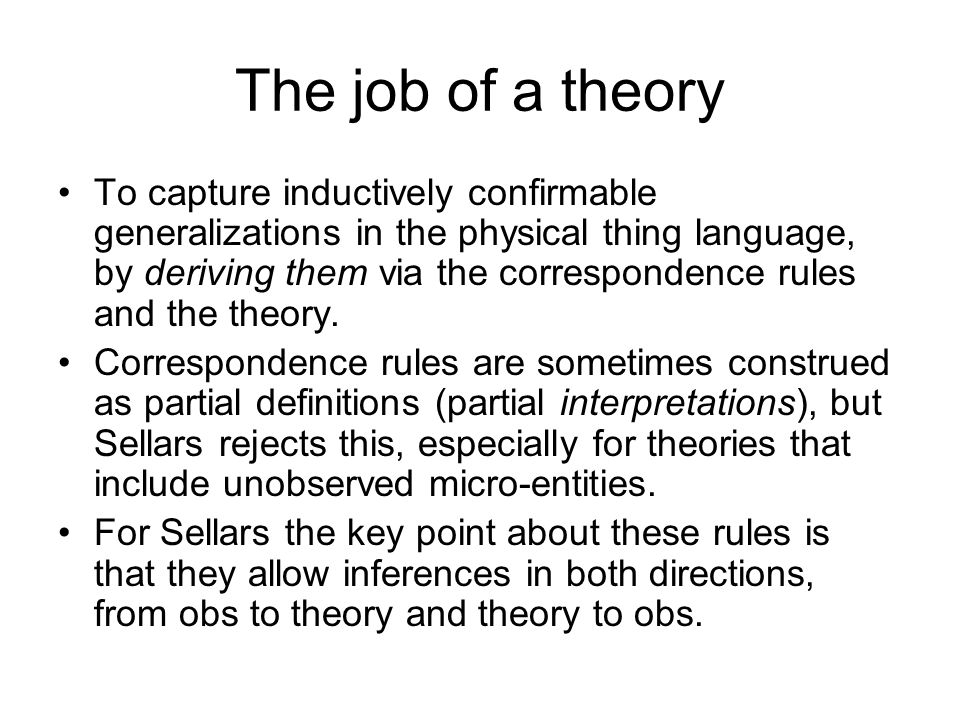 The job of a theory

• To capture inductively confirmable generalizations in the physical thing language, by deriving them via the correspondence rules and the theory.
• Correspondence rules are sometimes construed as partial definitions (partial interpretations), but Sellars rejects this, especially for theories that include unobserved micro-entities.
• For Sellars the key point about these rules is that they allow inferences in both directions, from obs to theory and theory to obs.